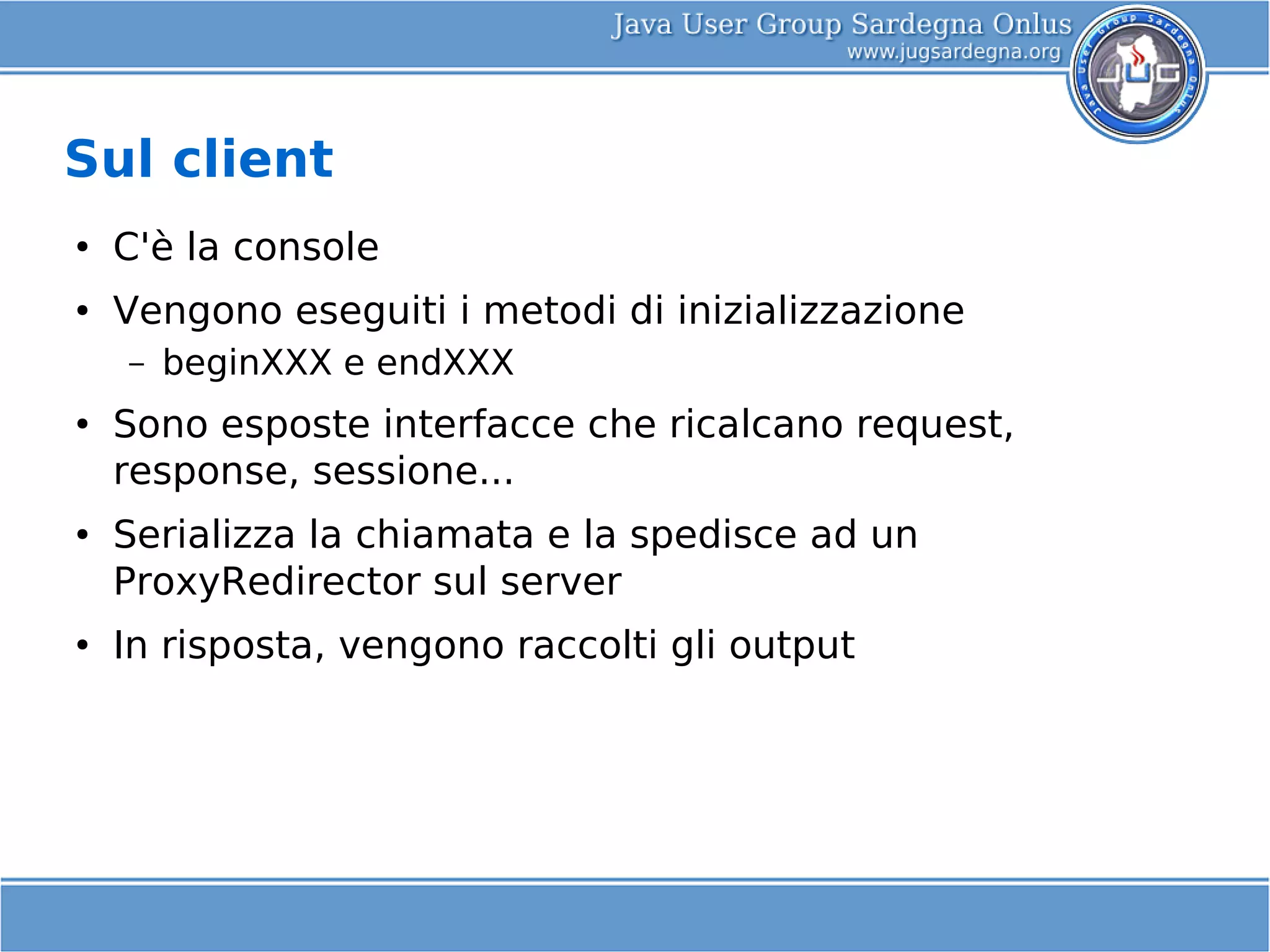 Java User Group Sardegna Onlus
www.jugsardegna.org

Java User Group Sardegna Onlus
JUG

Sul client

• C'è la console
• Vengono eseguiti i metodi di inizializzazione
  – beginXXX e endXXX
• Sono esposte interfacce che ricalcano request, response, sessione...
• Serializza la chiamata e la spedisce ad un ProxyRedirector sul server
• In risposta, vengono raccolti gli output